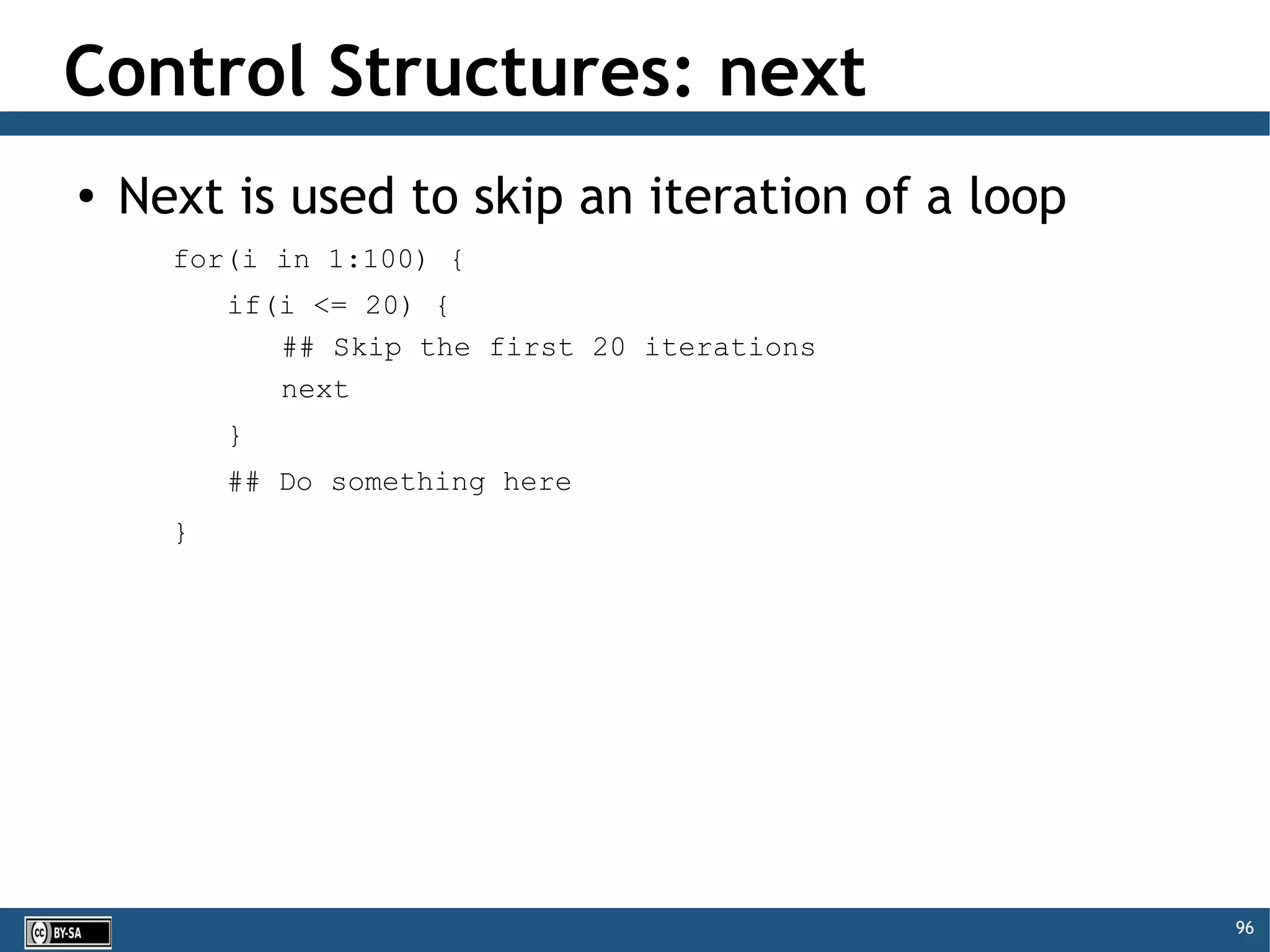 Control Structures: next

• Next is used to skip an iteration of a loop

for(i in 1:100) {
  if(i <= 20) {
    ## Skip the first 20 iterations
    next
  }
  ## Do something here
}

cc BY-SA

96